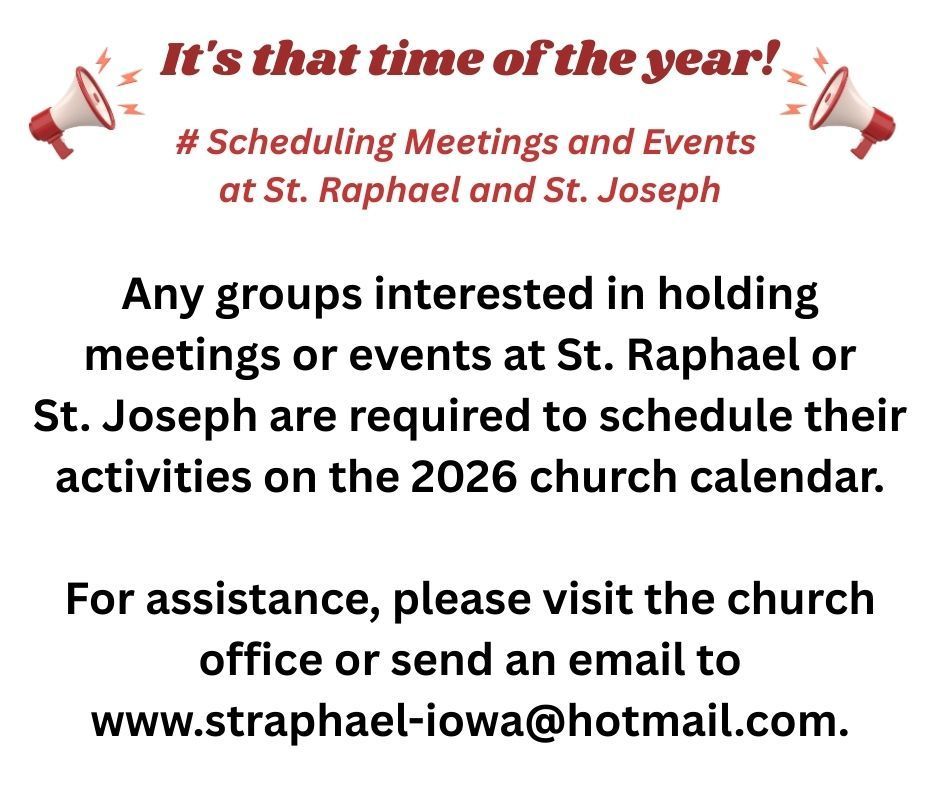 It's that time of the year!

# Scheduling Meetings and Events at St. Raphael and St. Joseph

Any groups interested in holding meetings or events at St. Raphael or St. Joseph are required to schedule their activities on the 2026 church calendar.

For assistance, please visit the church office or send an email to www.straphael-iowa@hotmail.com.